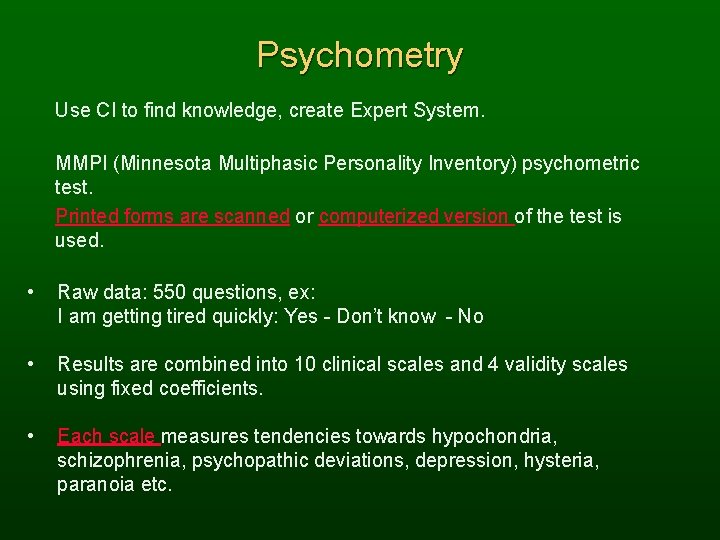 Psychometry

Use CI to find knowledge, create Expert System.

MMPI (Minnesota Multiphasic Personality Inventory) psychometric test.
Printed forms are scanned or computerized version of the test is used.

• Raw data: 550 questions, ex:
I am getting tired quickly: Yes - Don't know - No

• Results are combined into 10 clinical scales and 4 validity scales using fixed coefficients.

• Each scale measures tendencies towards hypochondria, schizophrenia, psychopathic deviations, depression, hysteria, paranoia etc.